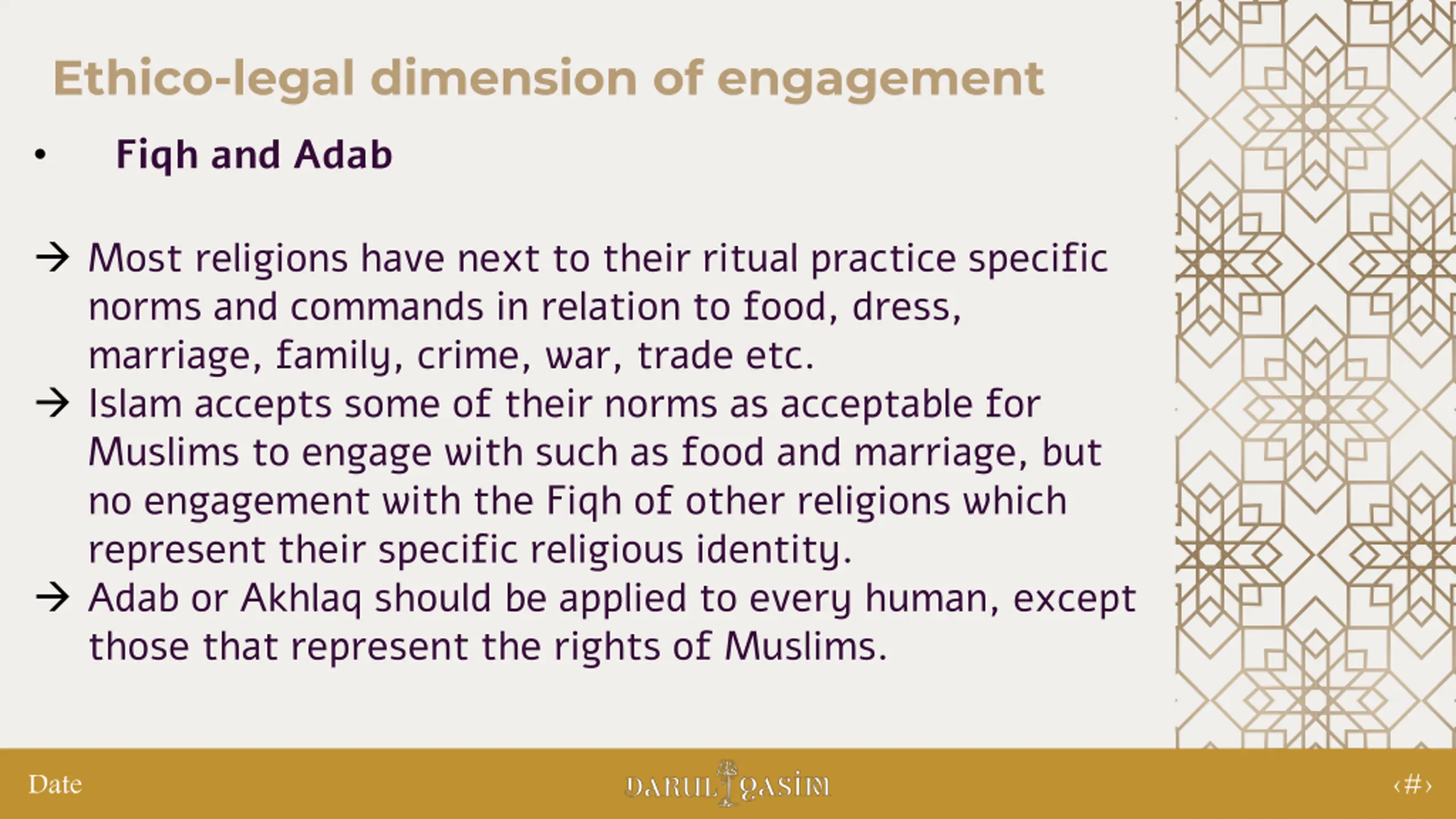 Ethico-legal dimension of engagement

• Fiqh and Adab

→ Most religions have next to their ritual practice specific norms and commands in relation to food, dress, marriage, family, crime, war, trade etc.
→ Islam accepts some of their norms as acceptable for Muslims to engage with such as food and marriage, but no engagement with the Fiqh of other religions which represent their specific religious identity.
→ Adab or Akhlaq should be applied to every human, except those that represent the rights of Muslims.

Date

DARUL QASIM

‹#›